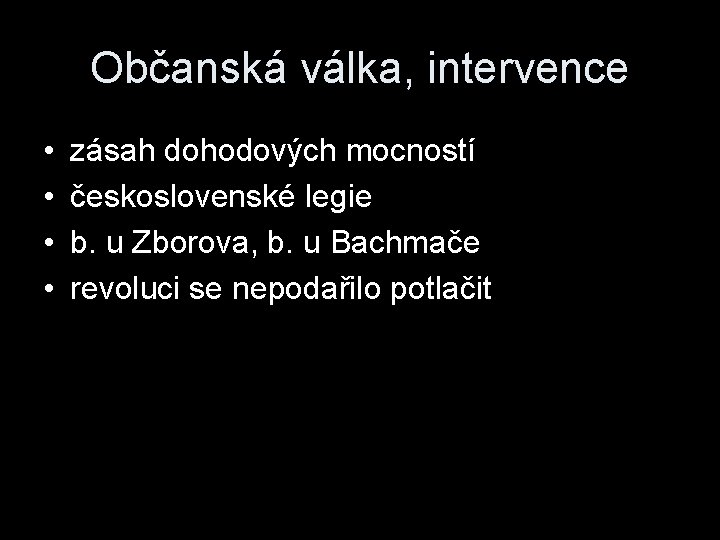 Občanská válka, intervence

• zásah dohodových mocností
• československé legie
• b. u Zborova, b. u Bachmače
• revoluci se nepodařilo potlačit